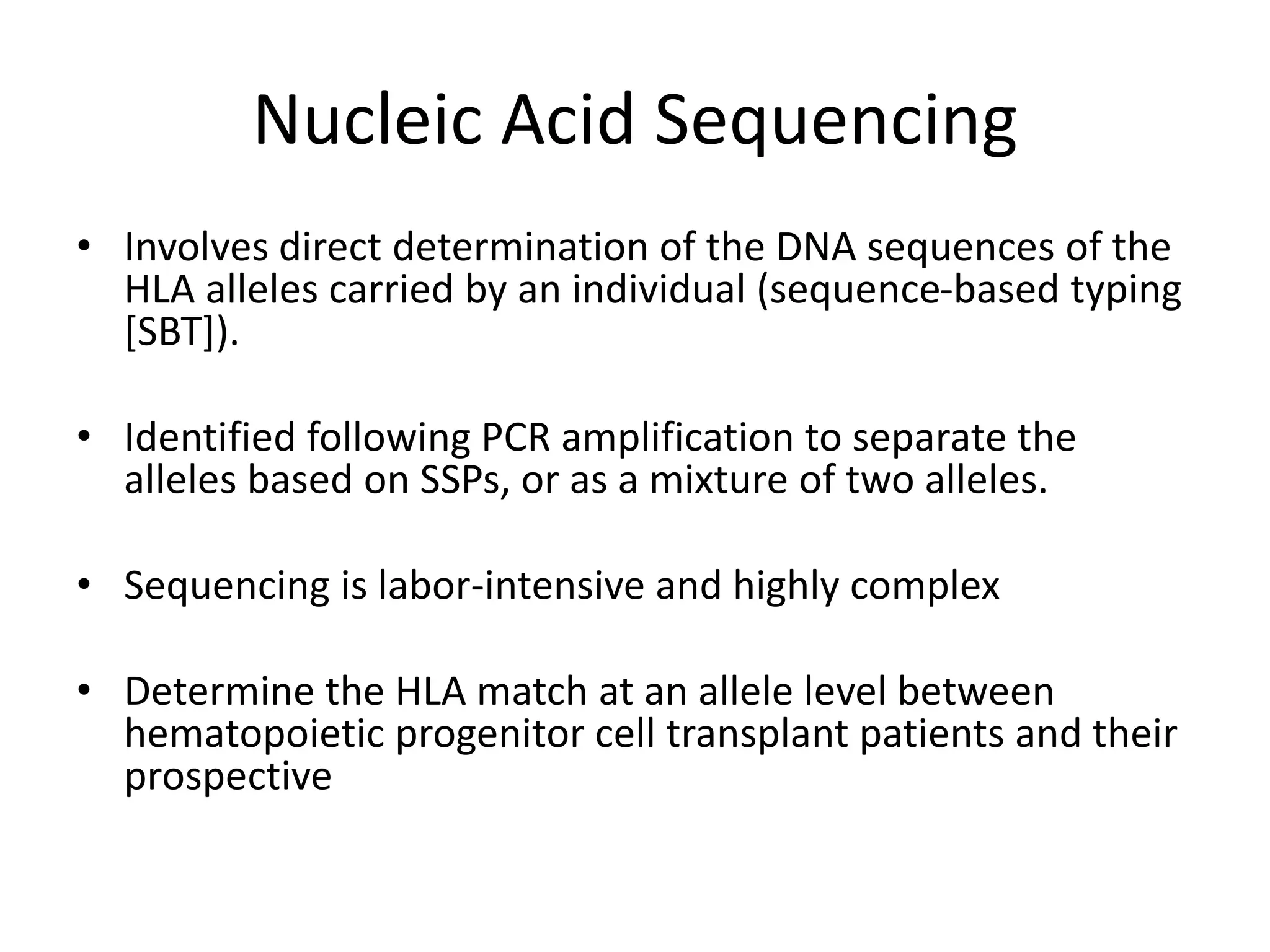 Nucleic Acid Sequencing

• Involves direct determination of the DNA sequences of the HLA alleles carried by an individual (sequence-based typing [SBT]).

• Identified following PCR amplification to separate the alleles based on SSPs, or as a mixture of two alleles.

• Sequencing is labor-intensive and highly complex

• Determine the HLA match at an allele level between hematopoietic progenitor cell transplant patients and their prospective